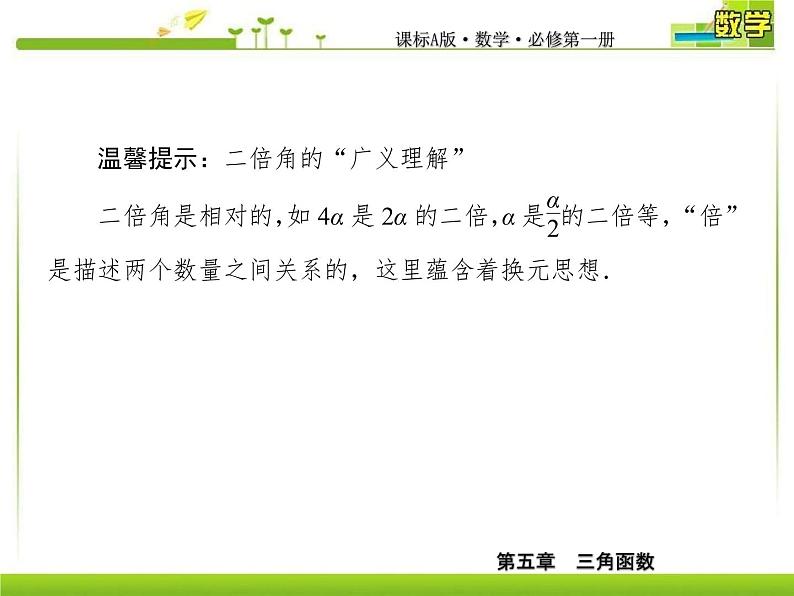 课标A版·数学·必修第一册

数学

温馨提示：二倍角的“广义理解”

二倍角是相对的，如 $4\alpha$ 是 $2\alpha$ 的二倍，$\alpha$ 是$\frac{\alpha}{2}$的二倍等，“倍”是描述两个数量之间关系的，这里蕴含着换元思想.

第五章　三角函数